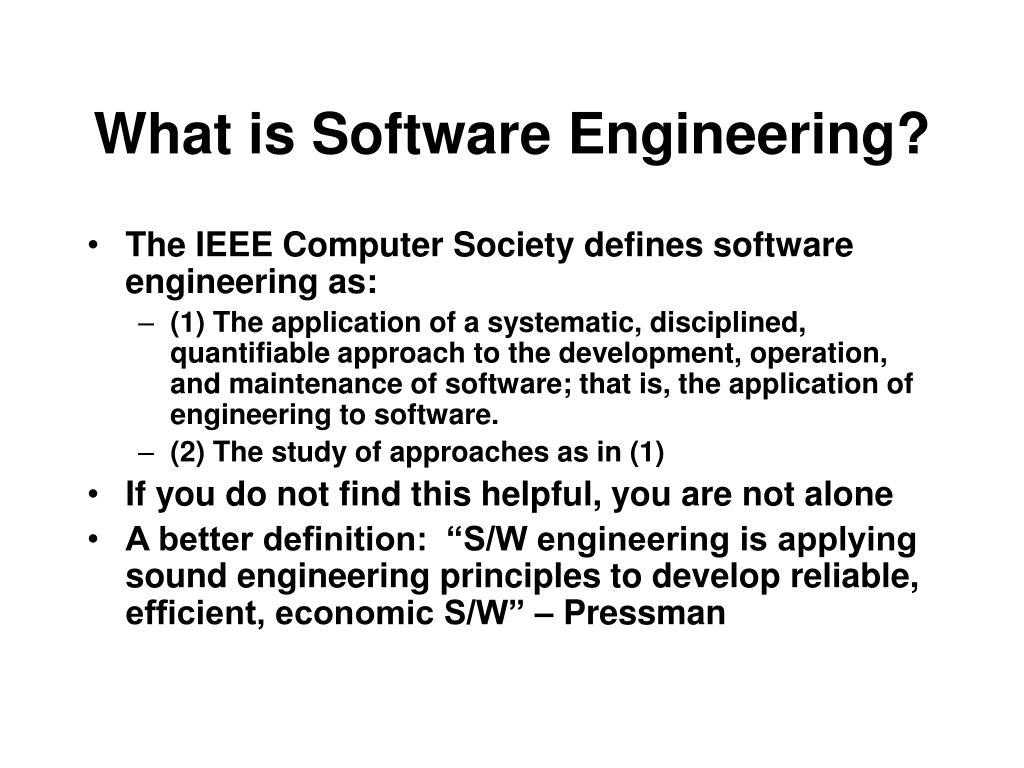 What is Software Engineering?

• The IEEE Computer Society defines software engineering as:
– (1) The application of a systematic, disciplined, quantifiable approach to the development, operation, and maintenance of software; that is, the application of engineering to software.
– (2) The study of approaches as in (1)
• If you do not find this helpful, you are not alone
• A better definition: “S/W engineering is applying sound engineering principles to develop reliable, efficient, economic S/W” – Pressman